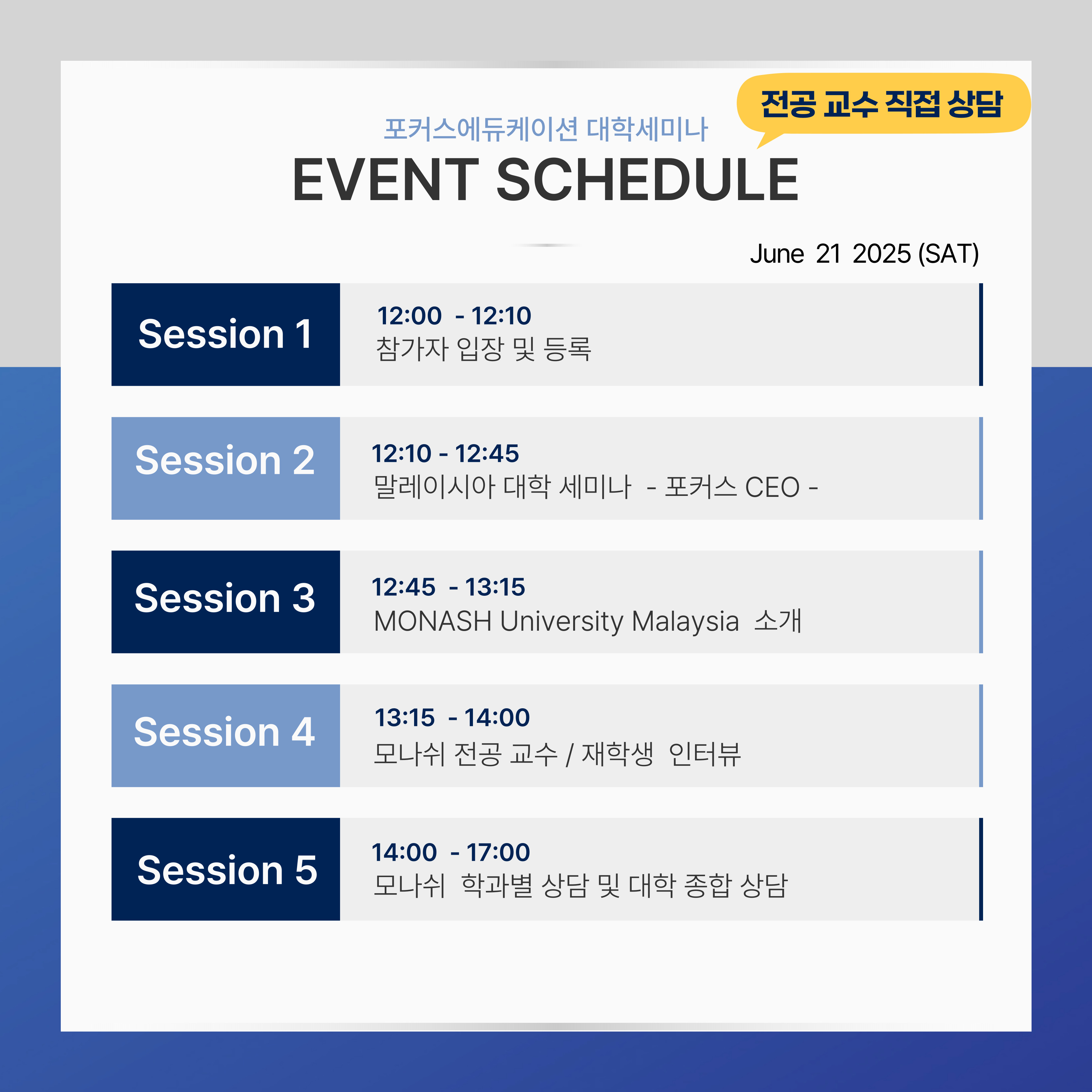 전공 교수 직접 상담

포커스에듀케이션 대학세미나

EVENT SCHEDULE

June 21 2025 (SAT)

Session 1
12:00 - 12:10
참가자 입장 및 등록

Session 2
12:10 - 12:45
말레이시아 대학 세미나 - 포커스 CEO -

Session 3
12:45 - 13:15
MONASH University Malaysia 소개

Session 4
13:15 - 14:00
모나쉬 전공 교수 / 재학생 인터뷰

Session 5
14:00 - 17:00
모나쉬 학과별 상담 및 대학 종합 상담